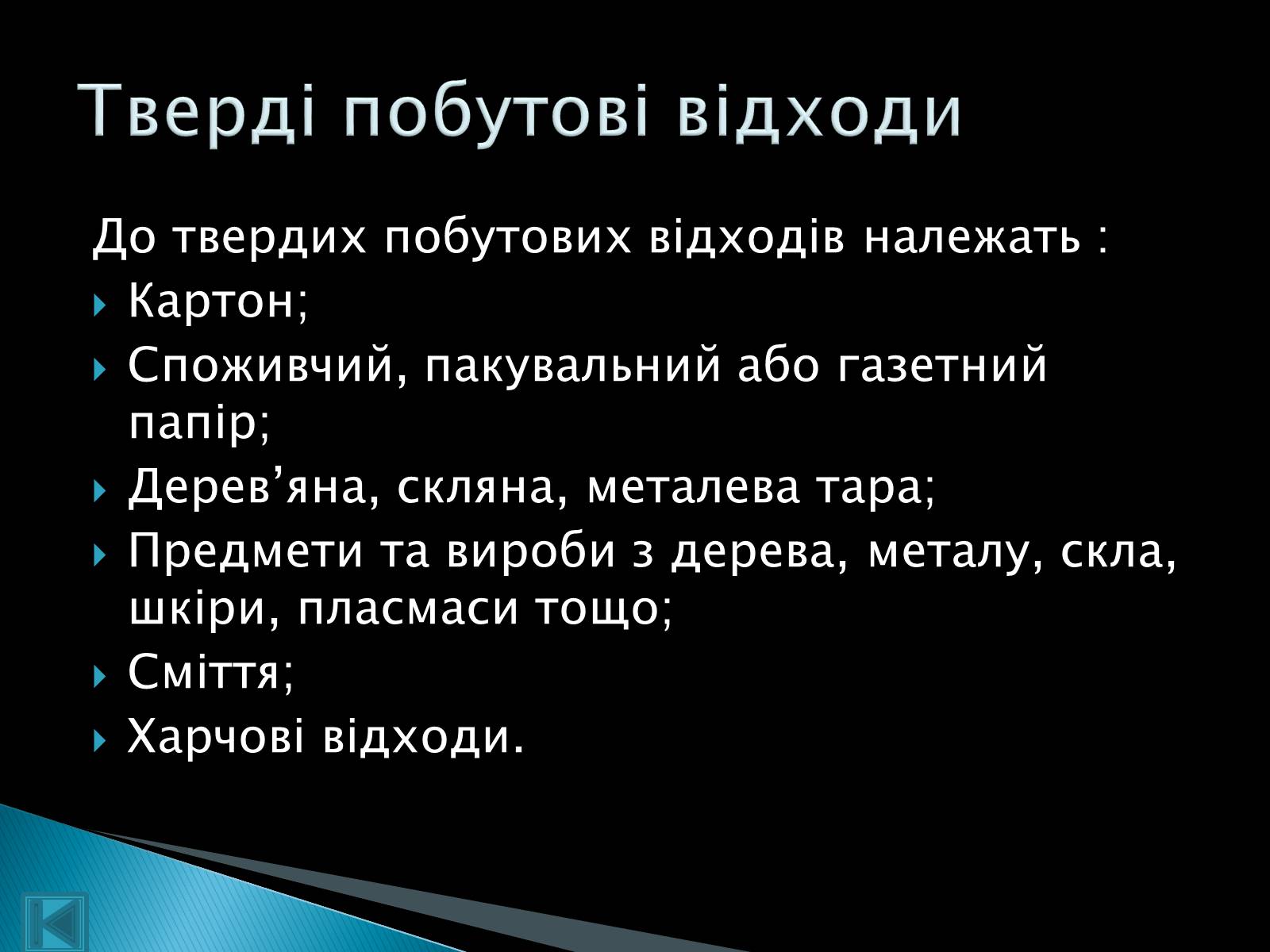 Тверді побутові відходи

До твердих побутових відходів належать :

Картон;

Споживчий, пакувальний або газетний папір;

Дерев’яна, скляна, металева тара;

Предмети та вироби з дерева, металу, скла, шкіри, пласмаси тощо;

Сміття;

Харчові відходи.